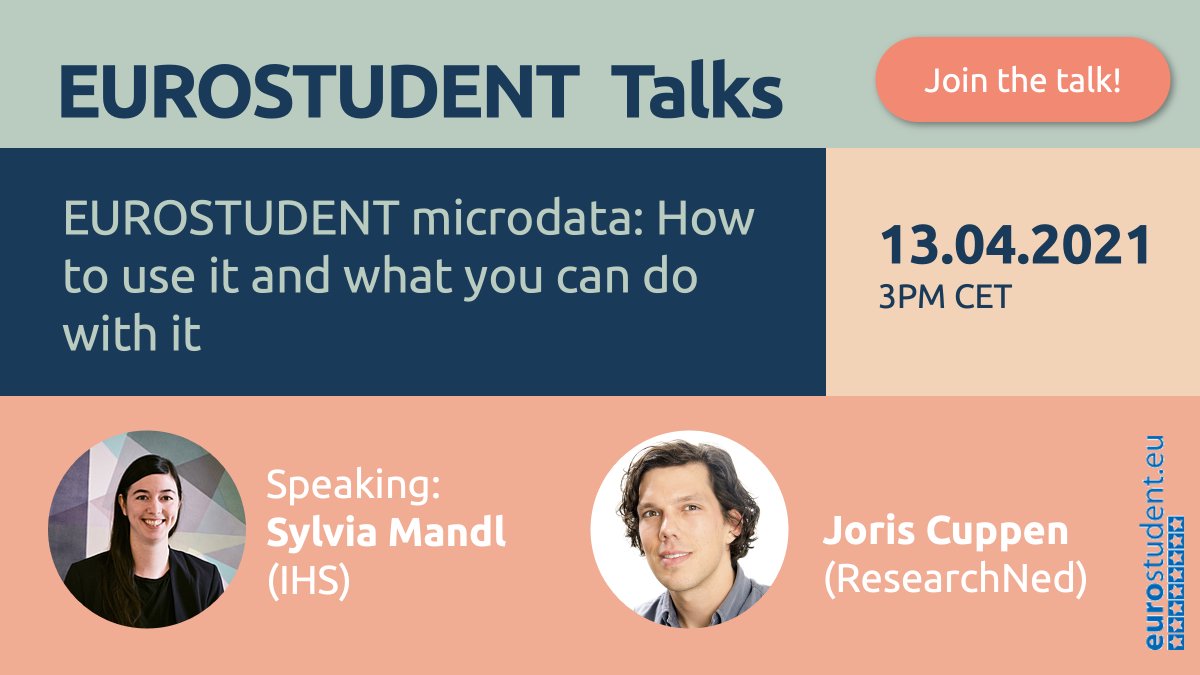 EUROSTUDENT Talks

Join the talk!

EUROSTUDENT microdata: How to use it and what you can do with it

13.04.2021
3PM CET

Speaking:
Sylvia Mandl
(IHS)

Joris Cuppen
(ResearchNed)

eurostudent.eu